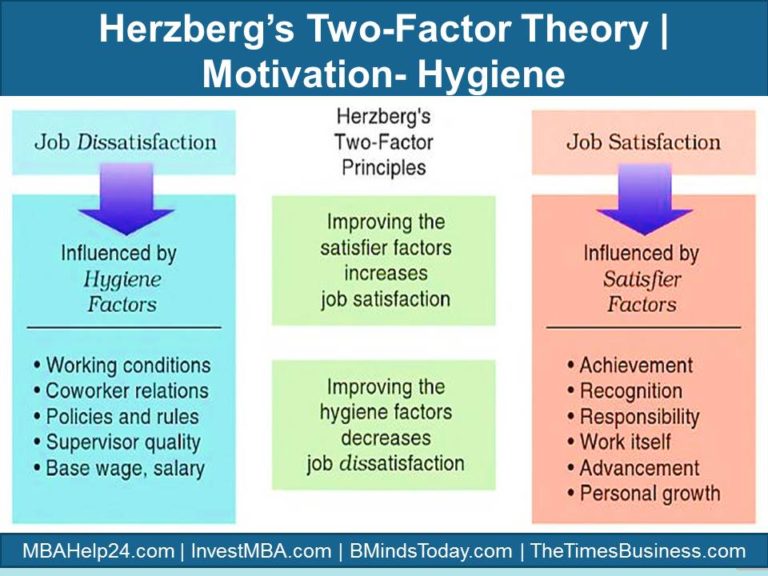 Herzberg's Two-Factor Theory | Motivation- Hygiene

Job Dissatisfaction

Influenced by Hygiene Factors

• Working conditions
• Coworker relations
• Policies and rules
• Supervisor quality
• Base wage, salary

Herzberg's Two-Factor Principles

Improving the satisfier factors increases job satisfaction

Improving the hygiene factors decreases job dissatisfaction

Job Satisfaction

Influenced by Satisfier Factors

• Achievement
• Recognition
• Responsibility
• Work itself
• Advancement
• Personal growth

MBAHelp24.com | InvestMBA.com | BMindsToday.com | TheTimesBusiness.com